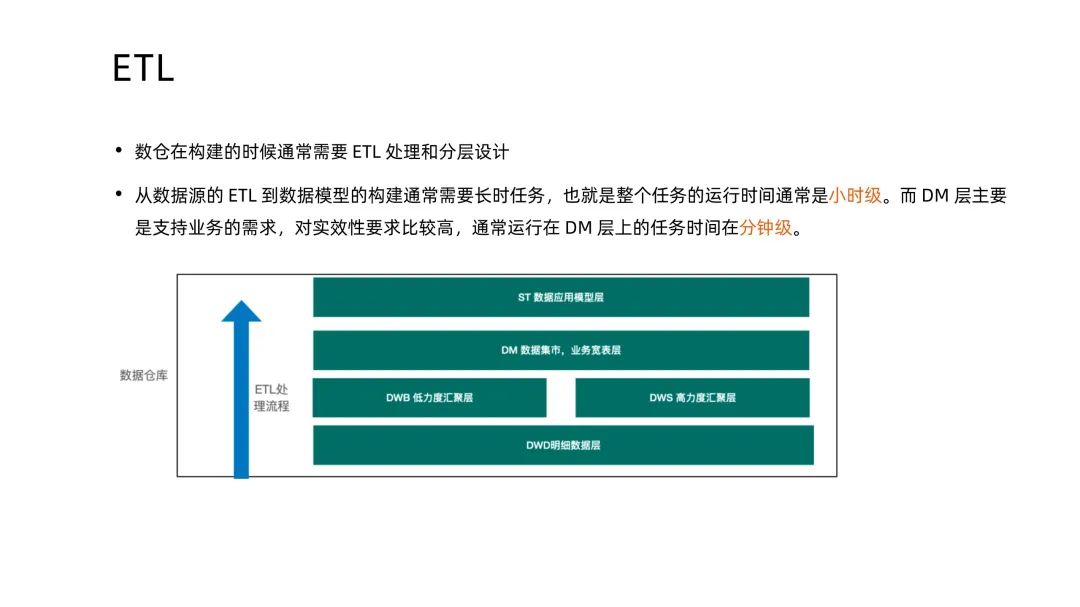 ETL

• 数仓在构建的时候通常需要 ETL 处理和分层设计

• 从数据源的 ETL 到数据模型的构建通常需要长时任务，也就是整个任务的运行时间通常是小时级。而 DM 层主要是支持业务的需求，对实效性要求比较高，通常运行在 DM 层上的任务时间在分钟级。

数据仓库

ETL处理流程

ST 数据应用模型层

DM 数据集市，业务宽表层

DWB 低力度汇聚层

DWS 高力度汇聚层

DWD明细数据层